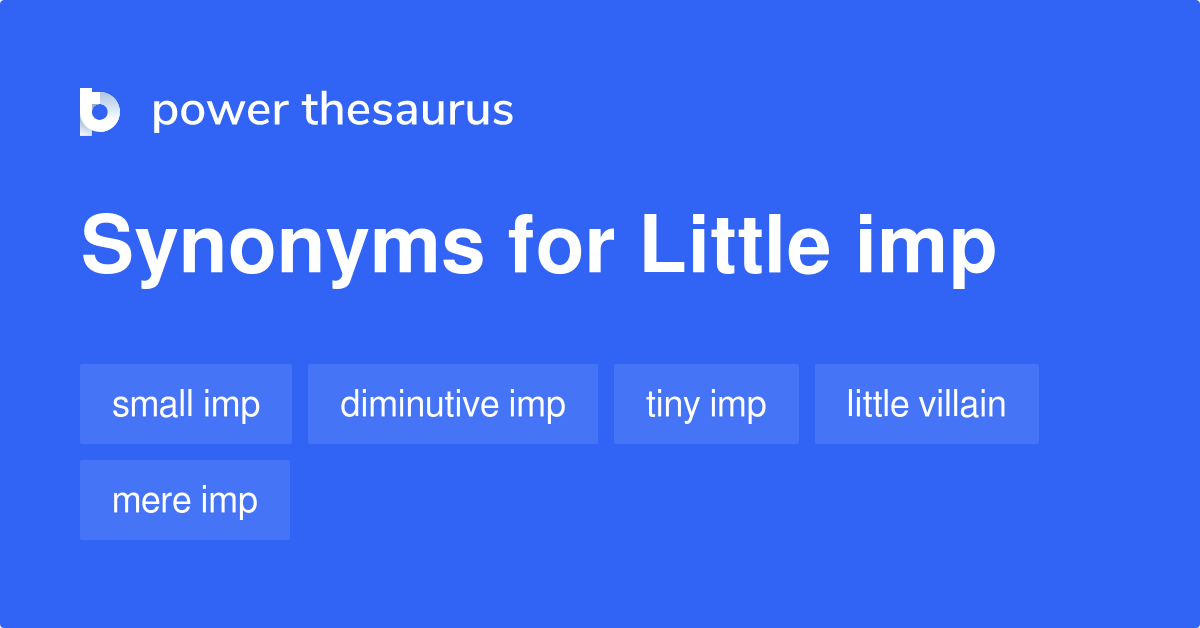 power thesaurus

Synonyms for Little imp

small imp

diminutive imp

tiny imp

little villain

mere imp